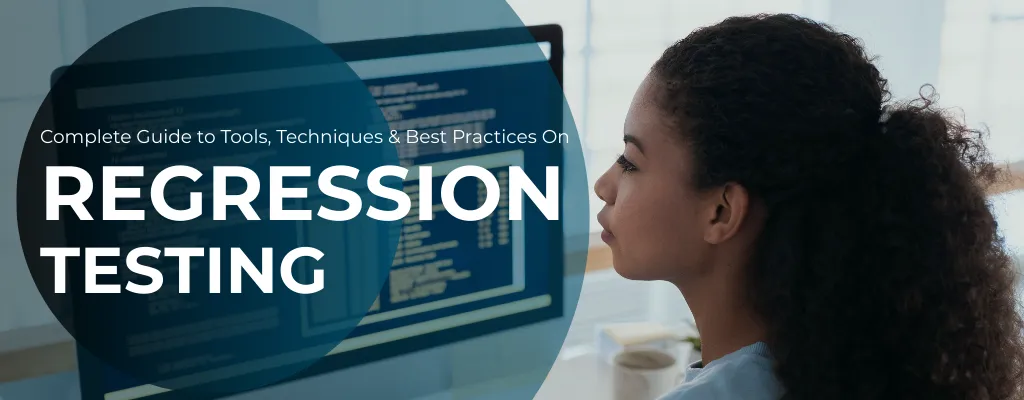 Complete Guide to Tools, Techniques & Best Practices On

REGRESSION TESTING